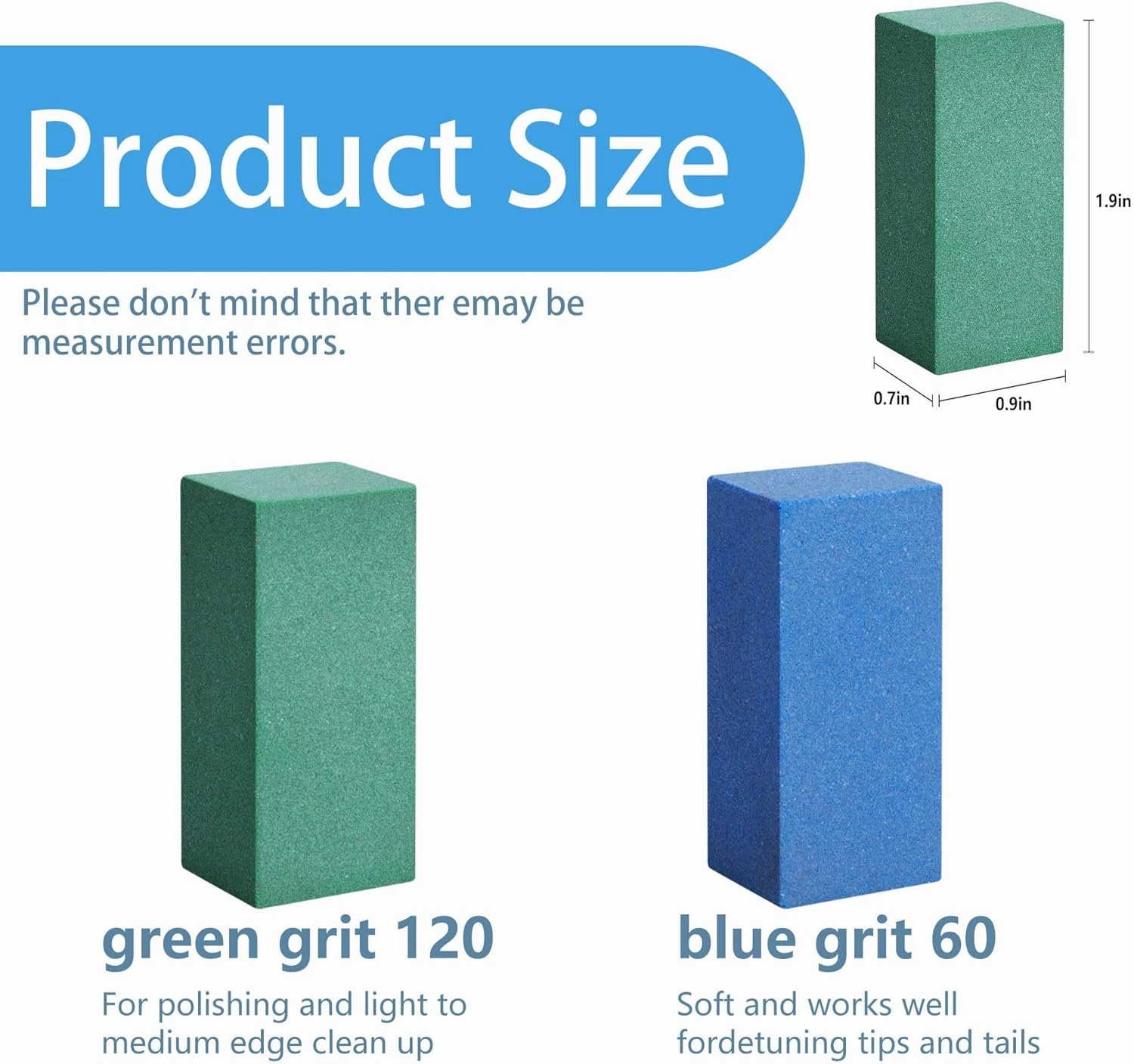 Product Size

Please don't mind that ther emay be measurement errors.

1.9in

0.7in

0.9in

green grit 120

For polishing and light to medium edge clean up

blue grit 60

Soft and works well fordetuning tips and tails